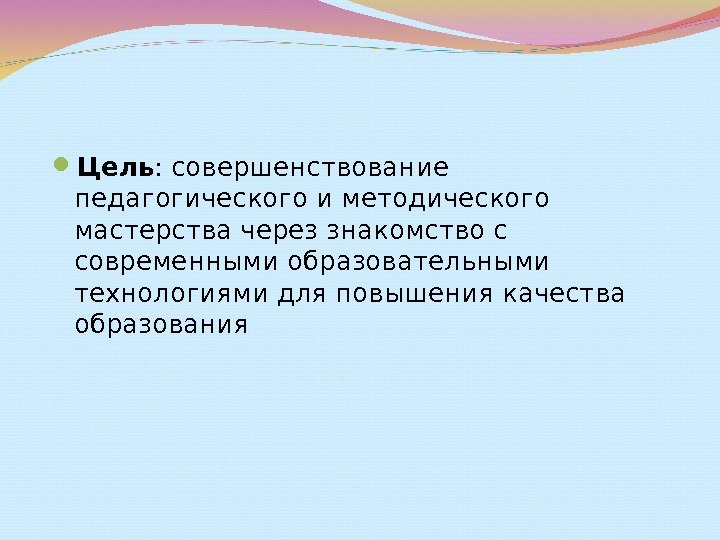 Цель: совершенствование педагогического и методического мастерства через знакомство с современными образовательными технологиями для повышения качества образования